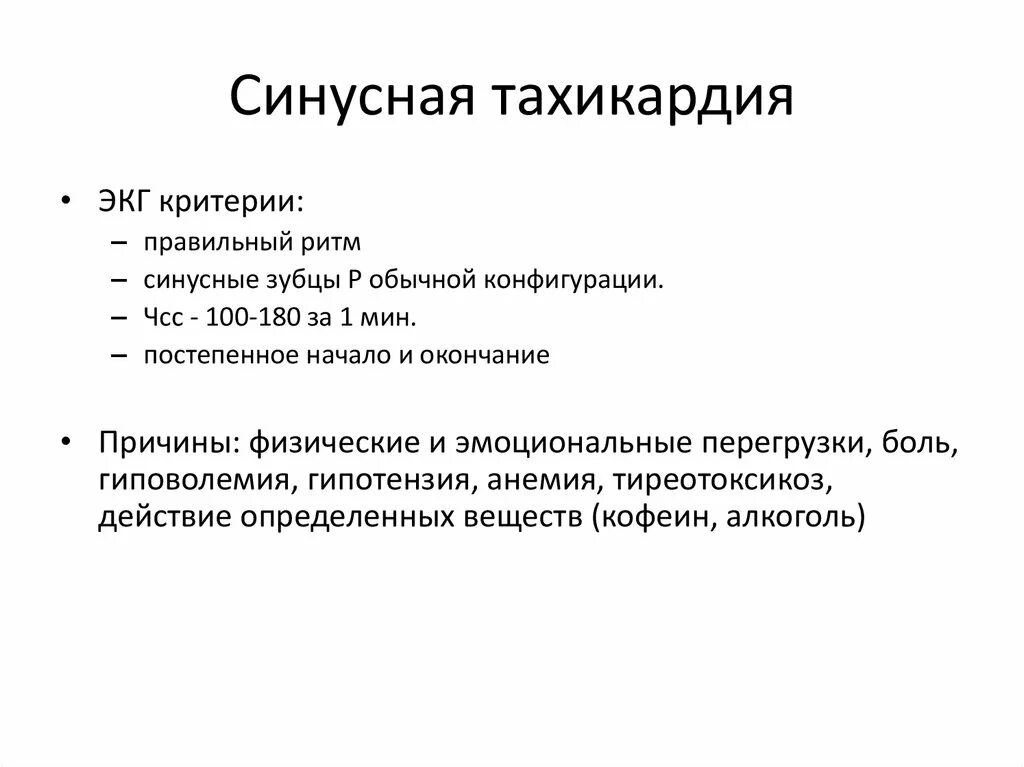 Синусная тахикардия

• ЭКГ критерии:
– правильный ритм
– синусные зубцы Р обычной конфигурации.
– Чсс - 100-180 за 1 мин.
– постепенное начало и окончание

• Причины: физические и эмоциональные перегрузки, боль, гиповолемия, гипотензия, анемия, тиреотоксикоз, действие определенных веществ (кофеин, алкоголь)